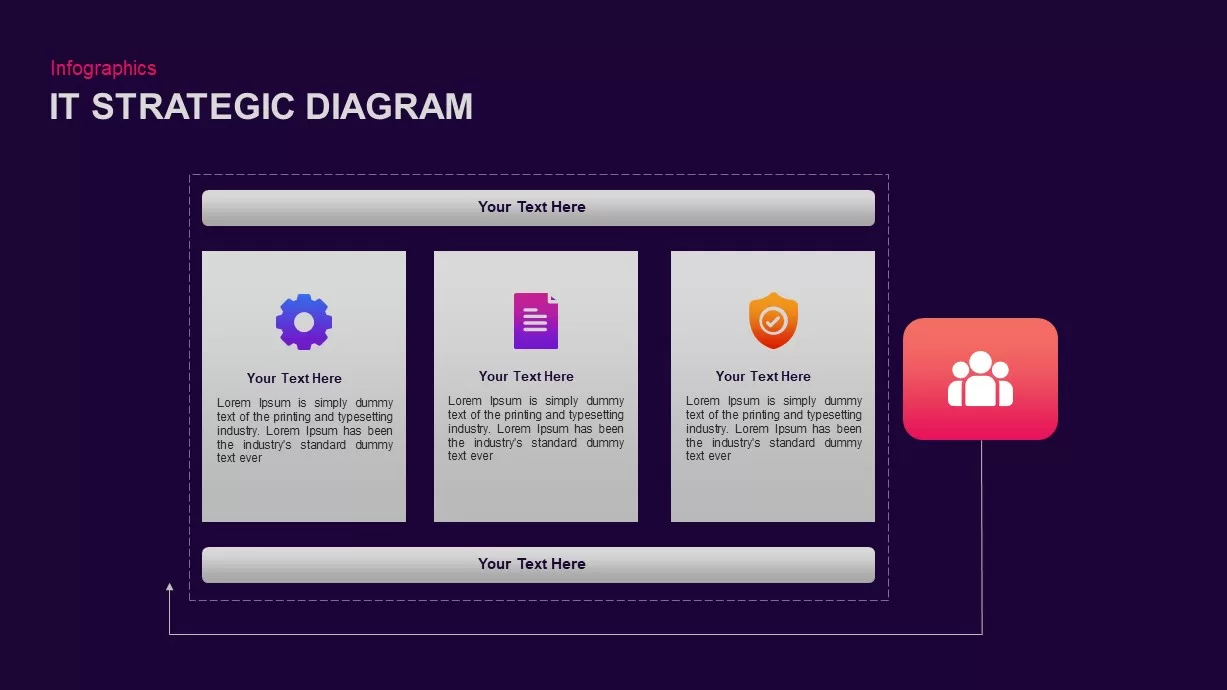 Infographics
IT STRATEGIC DIAGRAM

Your Text Here

Your Text Here

Lorem Ipsum is simply dummy text of the printing and typesetting industry. Lorem Ipsum has been the industry's standard dummy text ever

Your Text Here

Lorem Ipsum is simply dummy text of the printing and typesetting industry. Lorem Ipsum has been the industry's standard dummy text ever

Your Text Here

Lorem Ipsum is simply dummy text of the printing and typesetting industry. Lorem Ipsum has been the industry's standard dummy text ever

Your Text Here